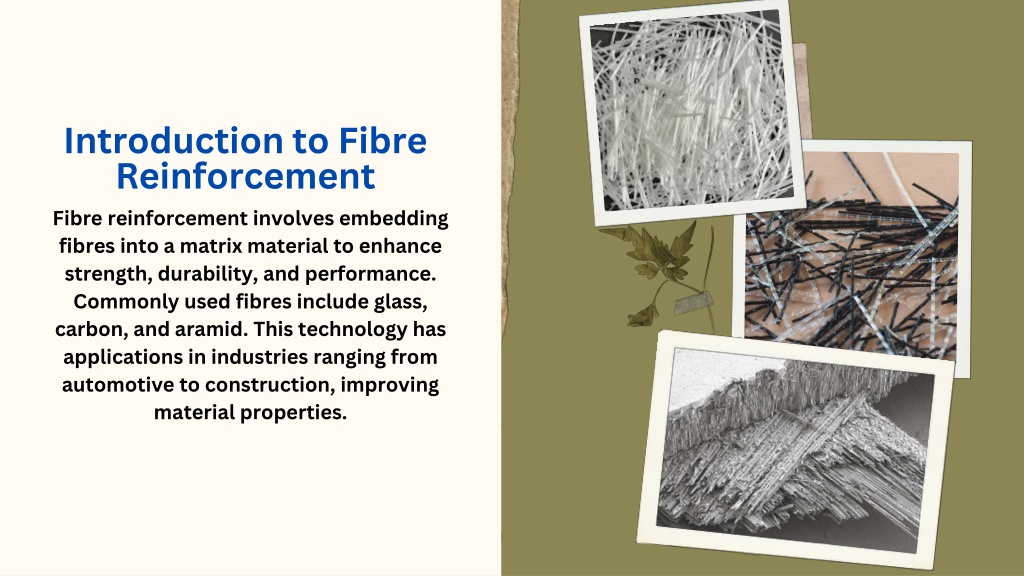 Introduction to Fibre Reinforcement

Fibre reinforcement involves embedding fibres into a matrix material to enhance strength, durability, and performance. Commonly used fibres include glass, carbon, and aramid. This technology has applications in industries ranging from automotive to construction, improving material properties.